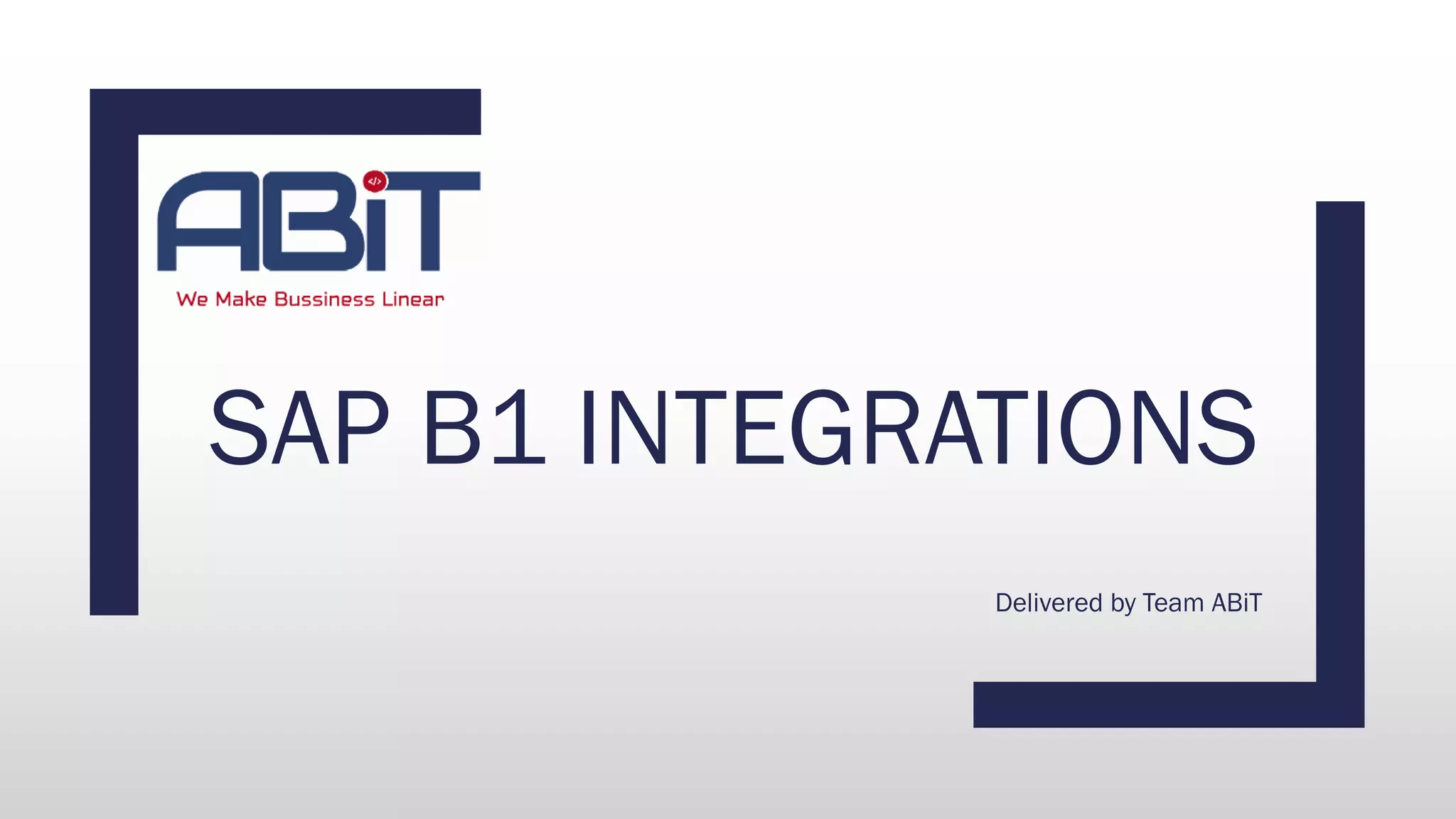 ABiT
</>
We Make Bussiness Linear

SAP B1 INTEGRATIONS

Delivered by Team ABiT